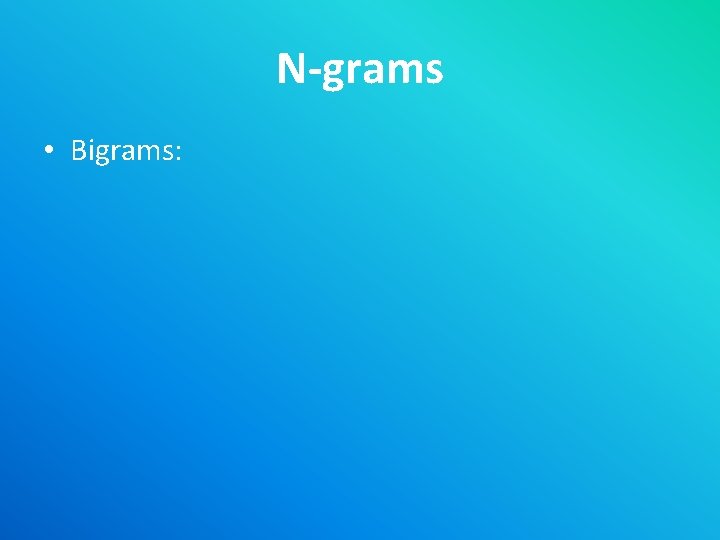 N-grams

• Bigrams: